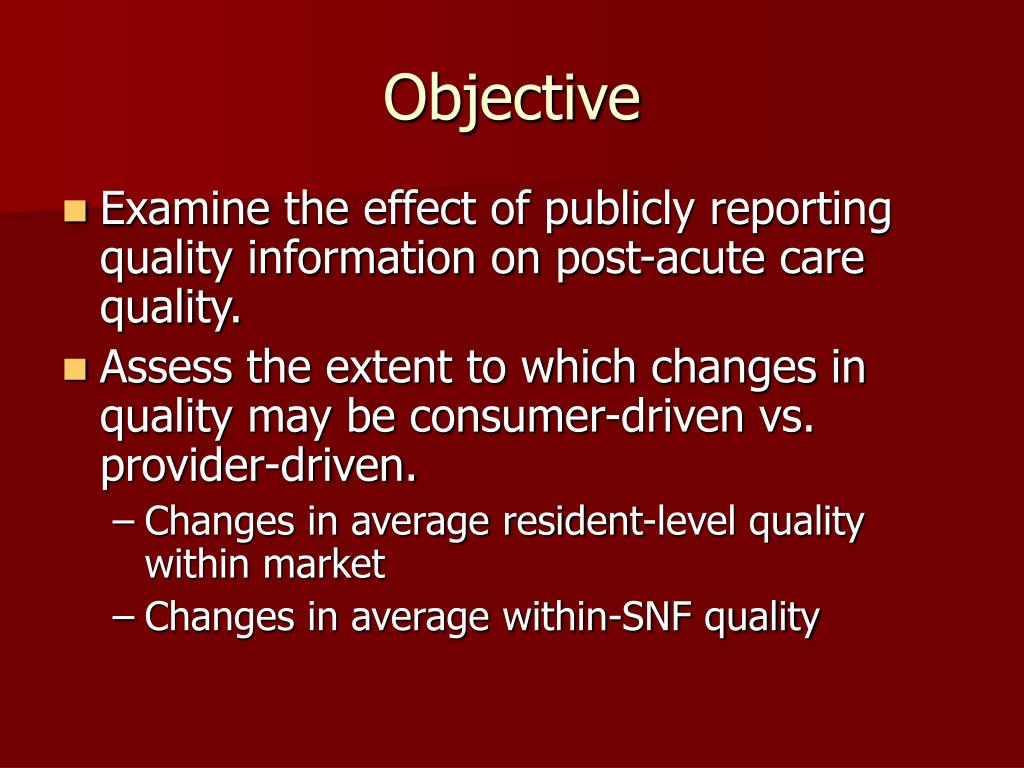 Objective

Examine the effect of publicly reporting quality information on post-acute care quality.

Assess the extent to which changes in quality may be consumer-driven vs. provider-driven.

– Changes in average resident-level quality within market

– Changes in average within-SNF quality